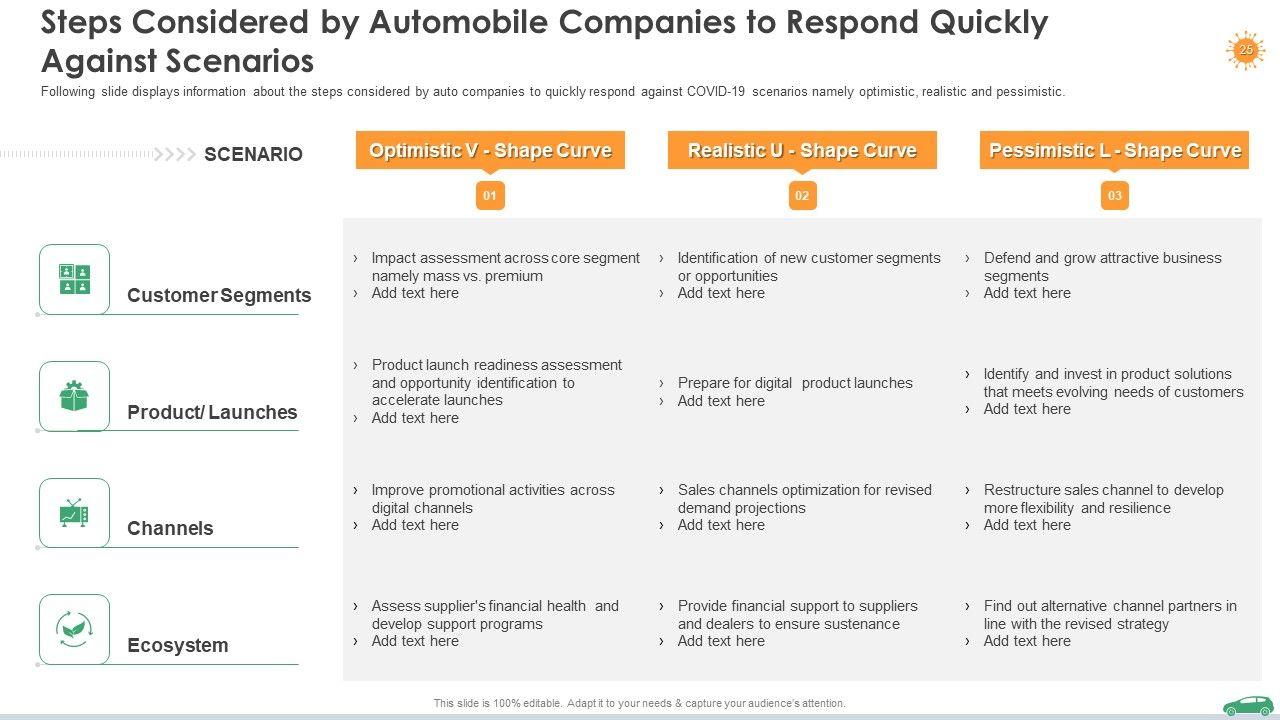 Steps Considered by Automobile Companies to Respond Quickly Against Scenarios

25

Following slide displays information about the steps considered by auto companies to quickly respond against COVID-19 scenarios namely optimistic, realistic and pessimistic.

| SCENARIO | Optimistic V - Shape Curve 01 | Realistic U - Shape Curve 02 | Pessimistic L - Shape Curve 03 |
|---|---|---|---|
| Customer Segments | › Impact assessment across core segment namely mass vs. premium › Add text here | › Identification of new customer segments or opportunities › Add text here | › Defend and grow attractive business segments › Add text here |
| Product/ Launches | › Product launch readiness assessment and opportunity identification to accelerate launches › Add text here | › Prepare for digital product launches › Add text here | › Identify and invest in product solutions that meets evolving needs of customers › Add text here |
| Channels | › Improve promotional activities across digital channels › Add text here | › Sales channels optimization for revised demand projections › Add text here | › Restructure sales channel to develop more flexibility and resilience › Add text here |
| Ecosystem | › Assess supplier's financial health and develop support programs › Add text here | › Provide financial support to suppliers and dealers to ensure sustenance › Add text here | › Find out alternative channel partners in line with the revised strategy › Add text here |

This slide is 100% editable. Adapt it to your needs & capture your audience's attention.